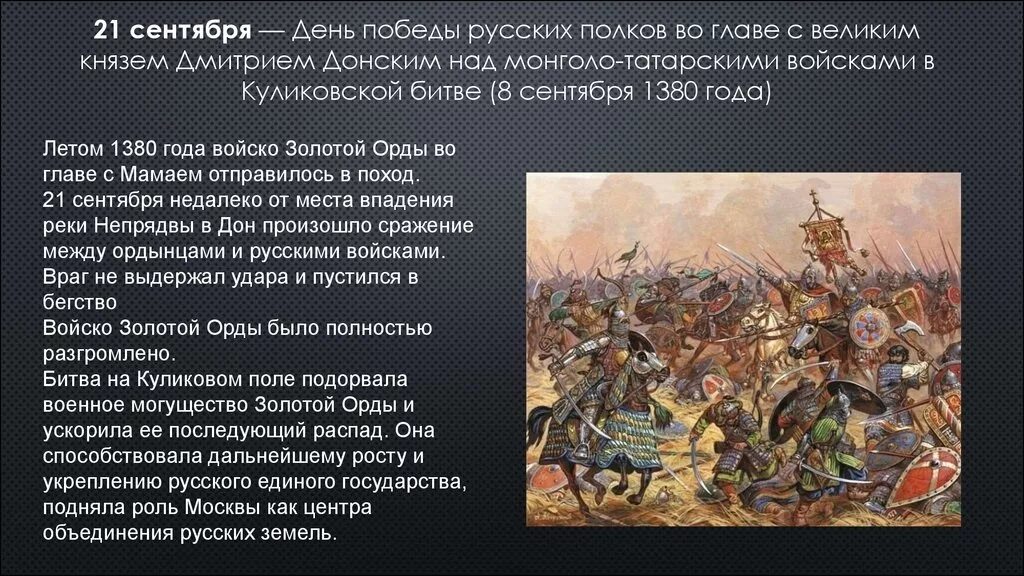 21 сентября — День победы русских полков во главе с великим князем Дмитрием Донским над монголо-татарскими войсками в Куликовской битве (8 сентября 1380 года)

Летом 1380 года войско Золотой Орды во главе с Мамаем отправилось в поход.
21 сентября недалеко от места впадения реки Непрядвы в Дон произошло сражение между ордынцами и русскими войсками.
Враг не выдержал удара и пустился в бегство
Войско Золотой Орды было полностью разгромлено.
Битва на Куликовом поле подорвала военное могущество Золотой Орды и ускорила ее последующий распад. Она способствовала дальнейшему росту и укреплению русского единого государства, подняла роль Москвы как центра объединения русских земель.